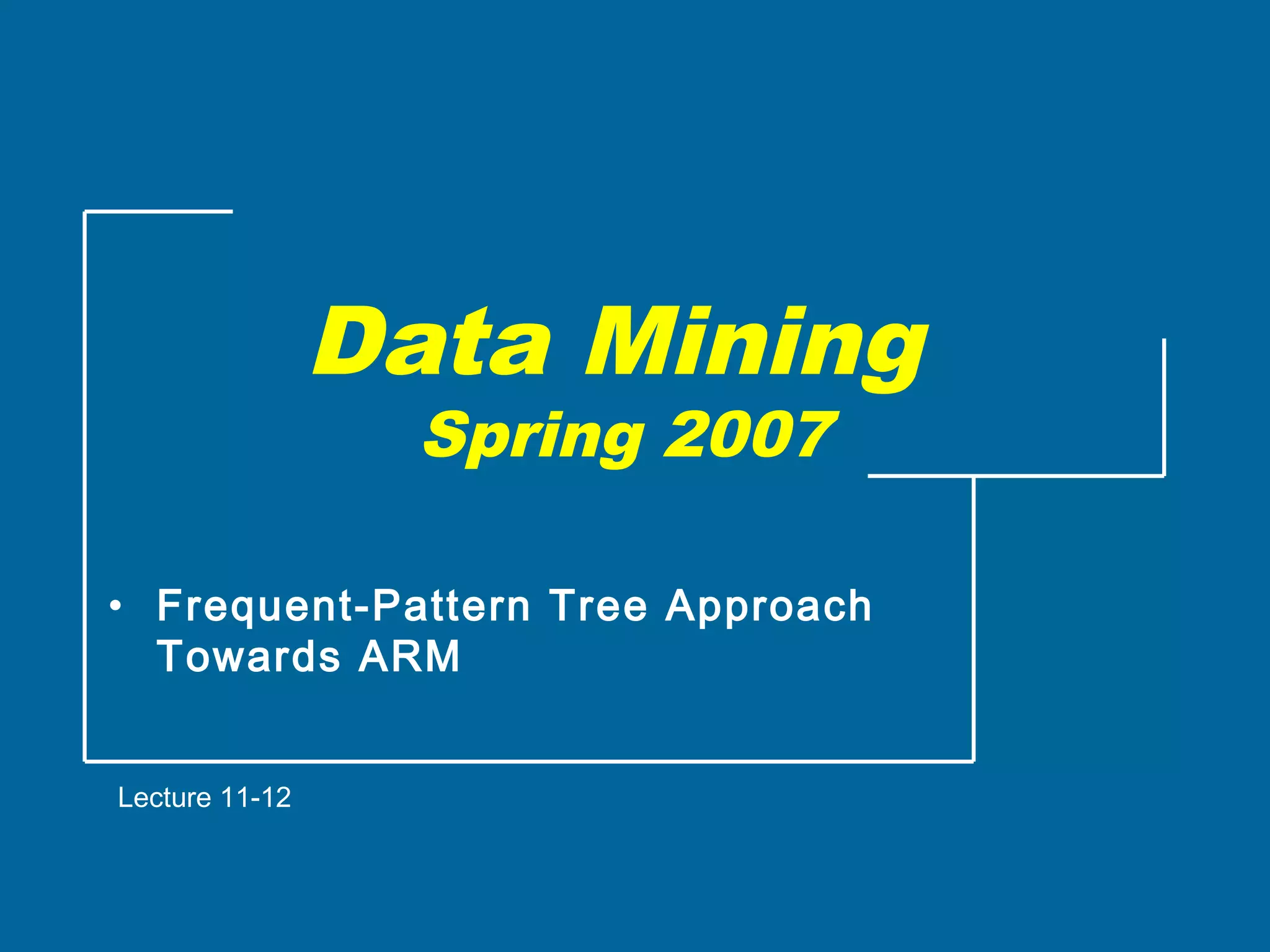 Data Mining
Spring 2007

• Frequent-Pattern Tree Approach Towards ARM

Lecture 11-12